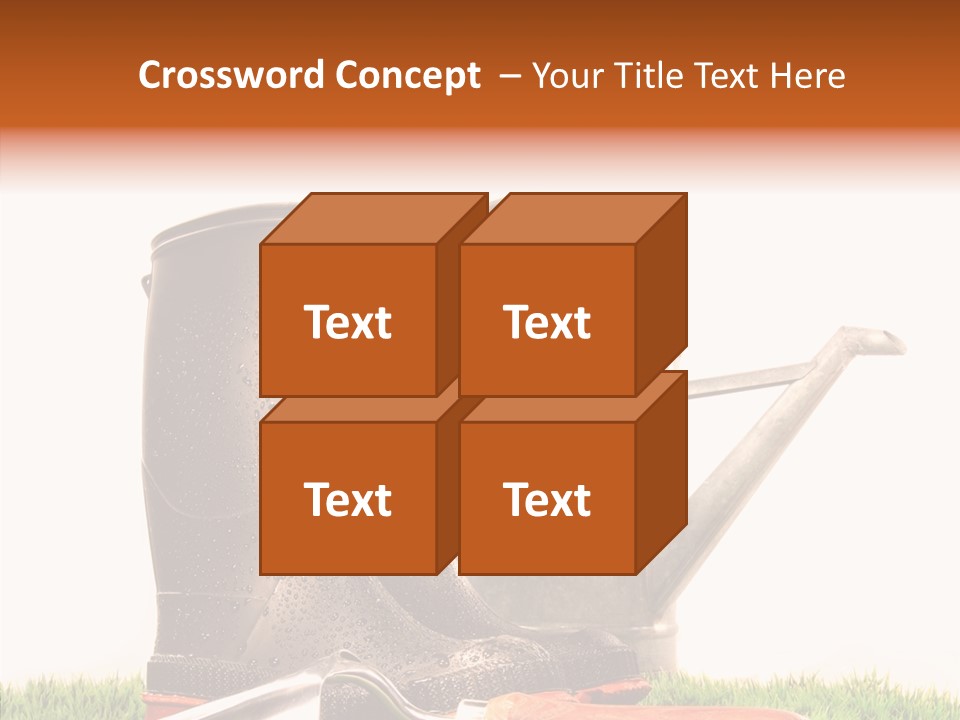 Crossword Concept – Your Title Text Here

Text

Text

Text

Text